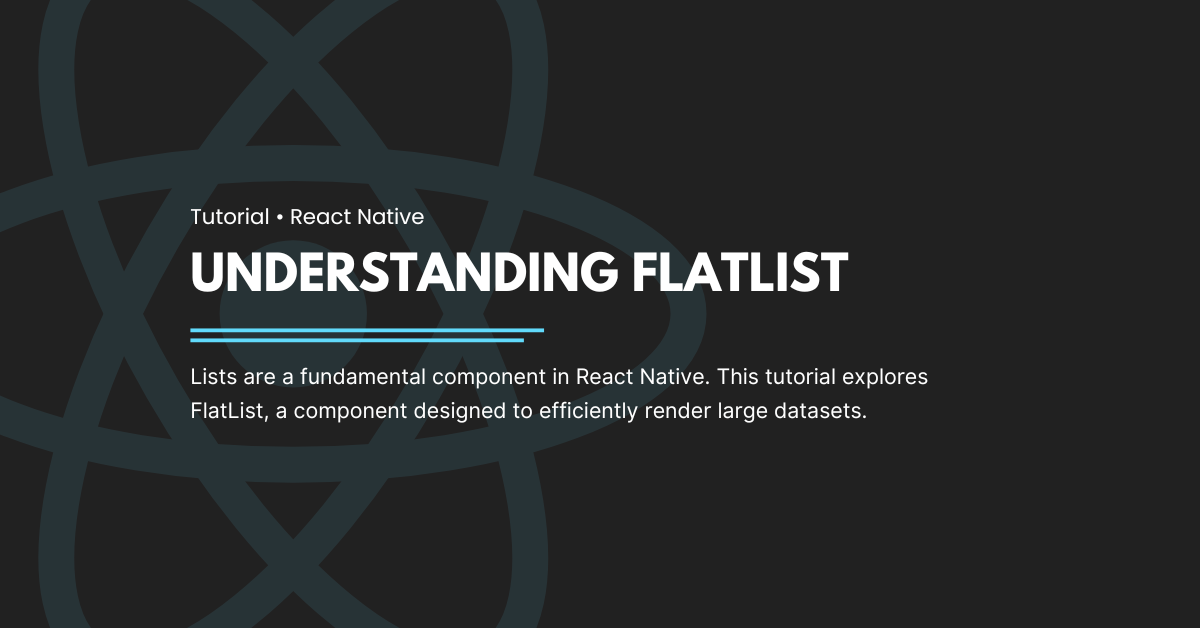 Tutorial • React Native

UNDERSTANDING FLATLIST

Lists are a fundamental component in React Native. This tutorial explores FlatList, a component designed to efficiently render large datasets.